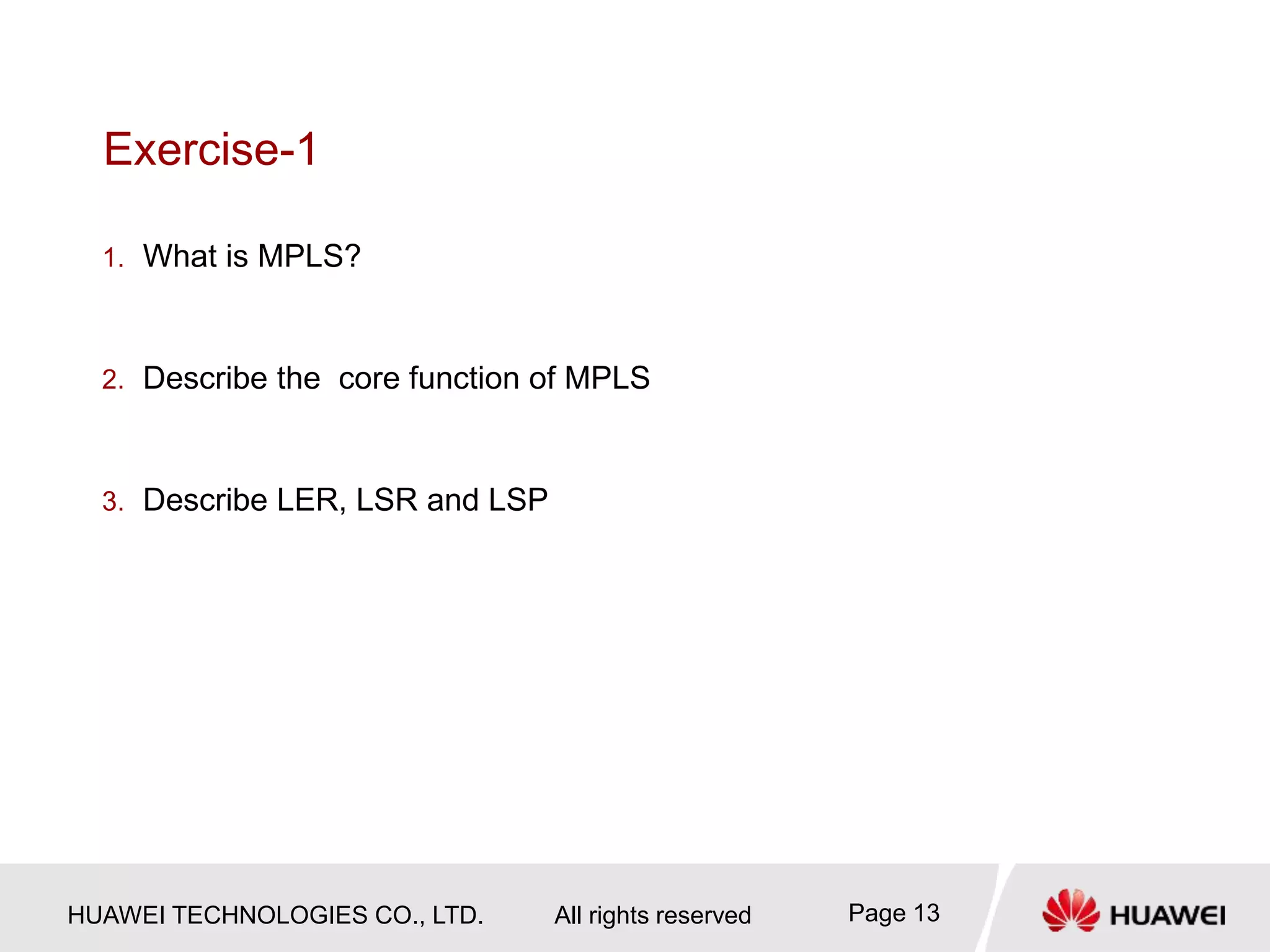 Exercise-1

1. What is MPLS?

2. Describe the  core function of MPLS

3. Describe LER, LSR and LSP

HUAWEI TECHNOLOGIES CO., LTD. All rights reserved Page 13

HUAWEI